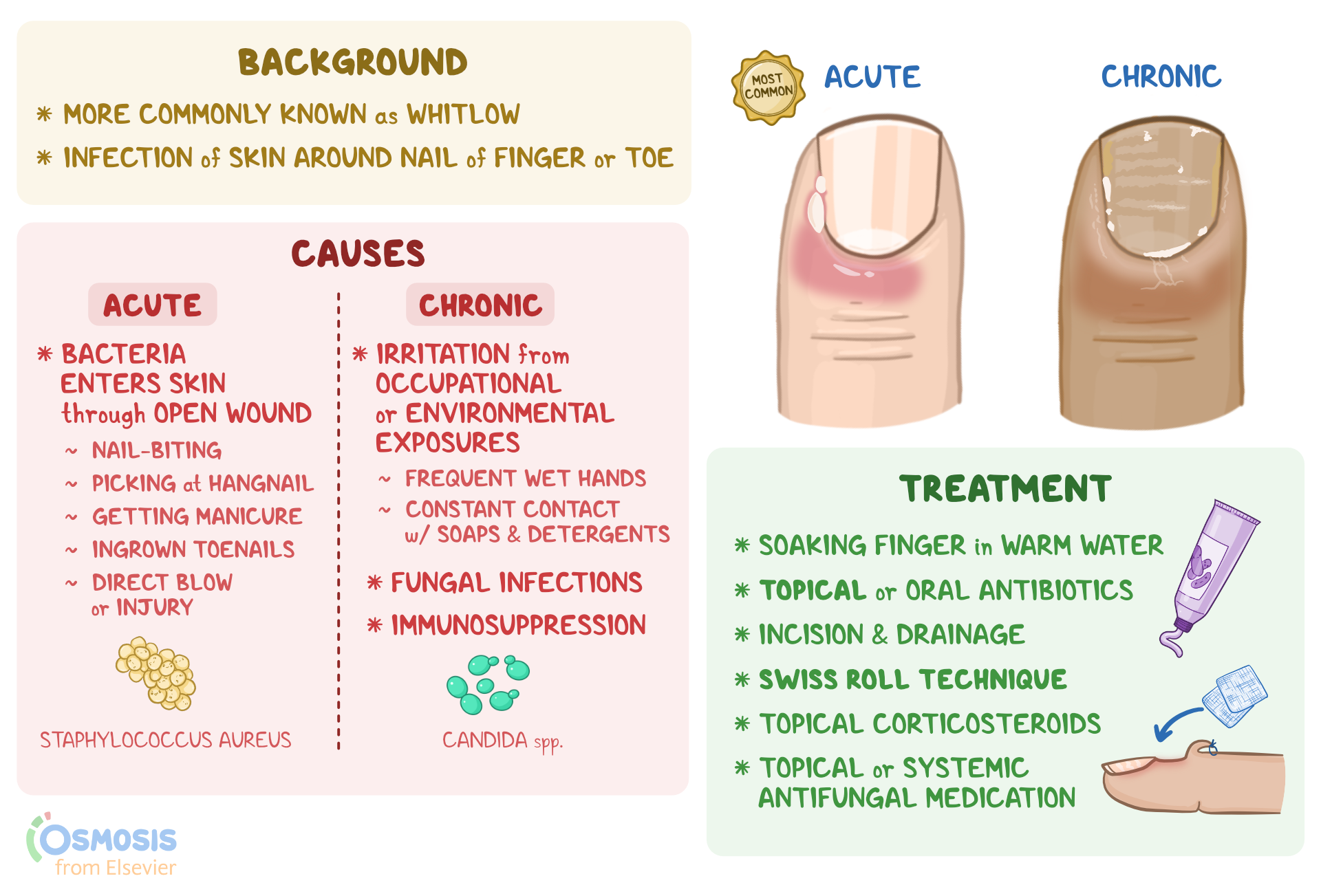 BACKGROUND

* MORE COMMONLY KNOWN as WHITLOW

* INFECTION of SKIN AROUND NAIL of FINGER or TOE

CAUSES

ACUTE

* BACTERIA ENTERS SKIN through OPEN WOUND

~ NAIL-BITING

~ PICKING at HANGNAIL

~ GETTING MANICURE

~ INGROWN TOENAILS

~ DIRECT BLOW or INJURY

STAPHYLOCOCCUS AUREUS

CHRONIC

* IRRITATION from OCCUPATIONAL or ENVIRONMENTAL EXPOSURES

~ FREQUENT WET HANDS

~ CONSTANT CONTACT w/ SOAPS & DETERGENTS

* FUNGAL INFECTIONS

* IMMUNOSUPPRESSION

CANDIDA spp.

MOST COMMON

ACUTE

CHRONIC

TREATMENT

* SOAKING FINGER in WARM WATER

* TOPICAL or ORAL ANTIBIOTICS

* INCISION & DRAINAGE

* SWISS ROLL TECHNIQUE

* TOPICAL CORTICOSTEROIDS

* TOPICAL or SYSTEMIC ANTIFUNGAL MEDICATION

OSMOSIS from Elsevier